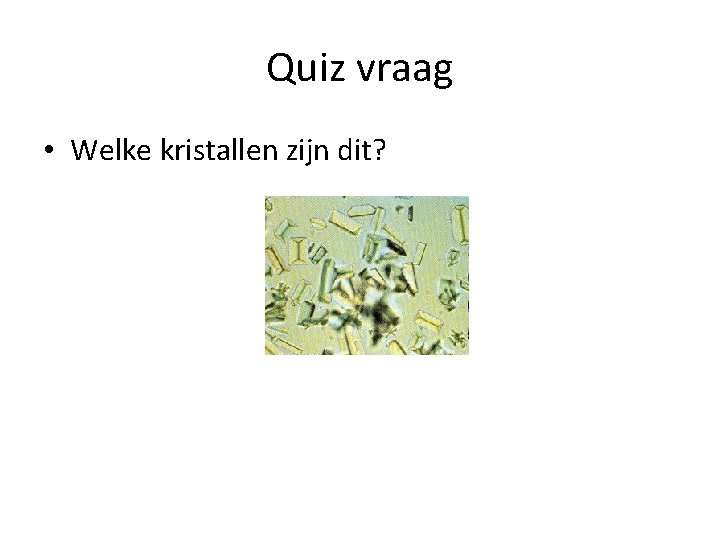 Quiz vraag

• Welke kristallen zijn dit?